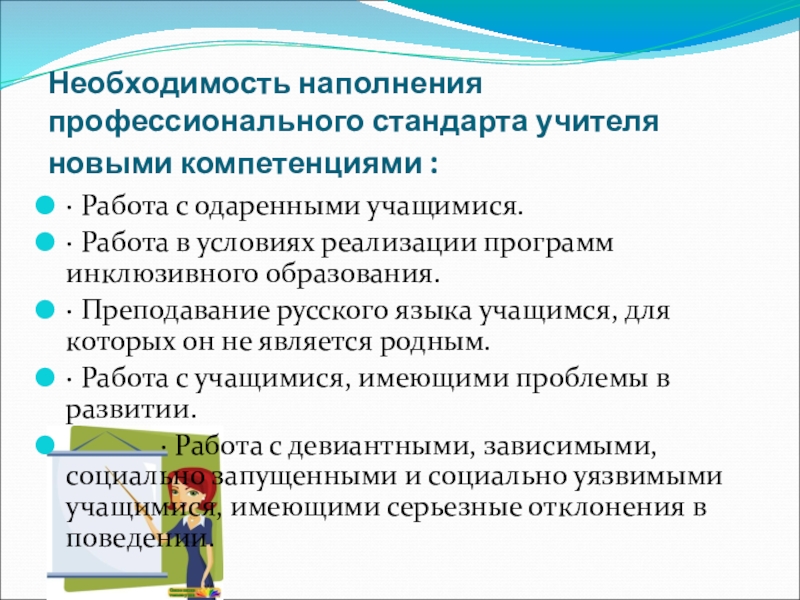 Необходимость наполнения профессионального стандарта учителя новыми компетенциями :

· Работа с одаренными учащимися.

· Работа в условиях реализации программ инклюзивного образования.

· Преподавание русского языка учащимся, для которых он не является родным.

· Работа с учащимися, имеющими проблемы в развитии.

· Работа с девиантными, зависимыми, социально запущенными и социально уязвимыми учащимися, имеющими серьезные отклонения в поведении.